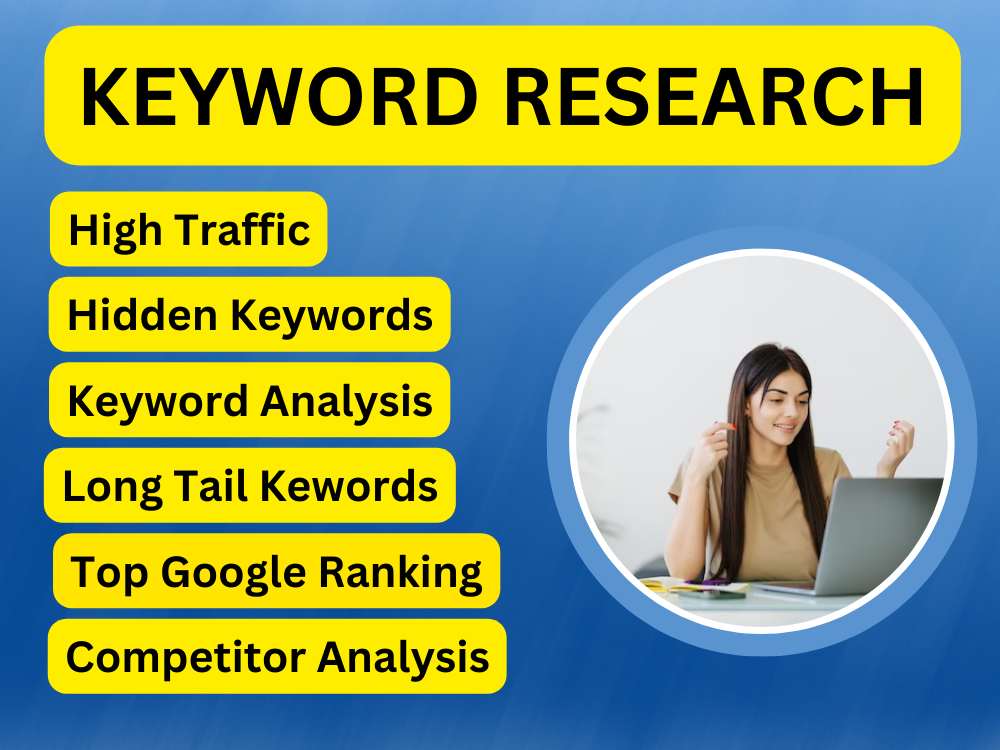 KEYWORD RESEARCH

High Traffic

Hidden Keywords

Keyword Analysis

Long Tail Kewords

Top Google Ranking

Competitor Analysis